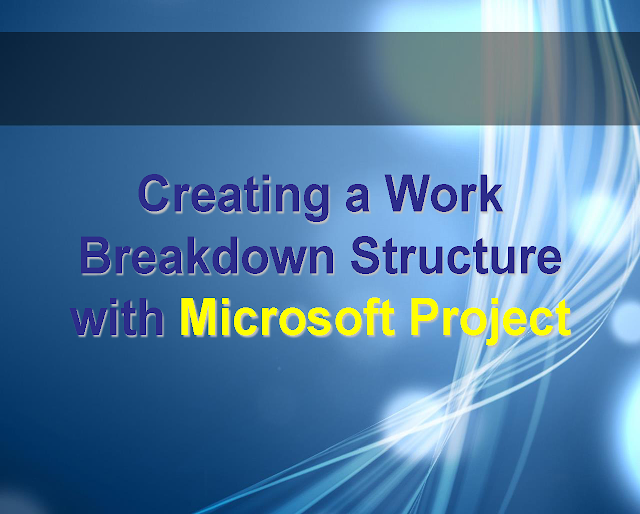 Creating a Work Breakdown Structure with Microsoft Project